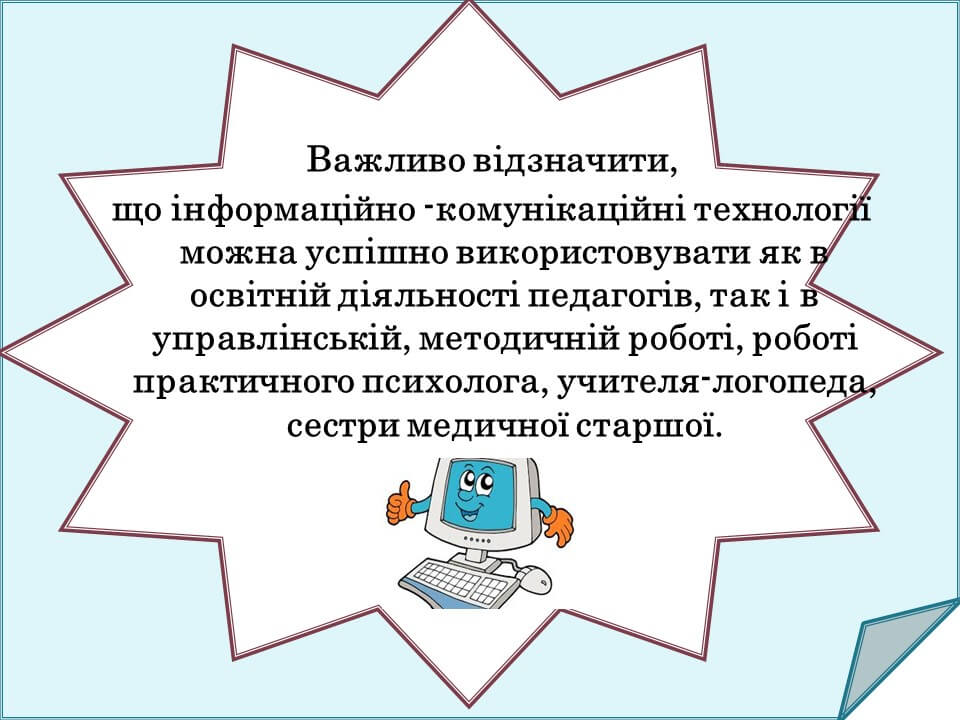 Важливо відзначити,
що інформаційно -комунікаційні технології можна успішно використовувати як в освітній діяльності педагогів, так і в управлінській, методичній роботі, роботі практичного психолога, учителя-логопеда, сестри медичної старшої.